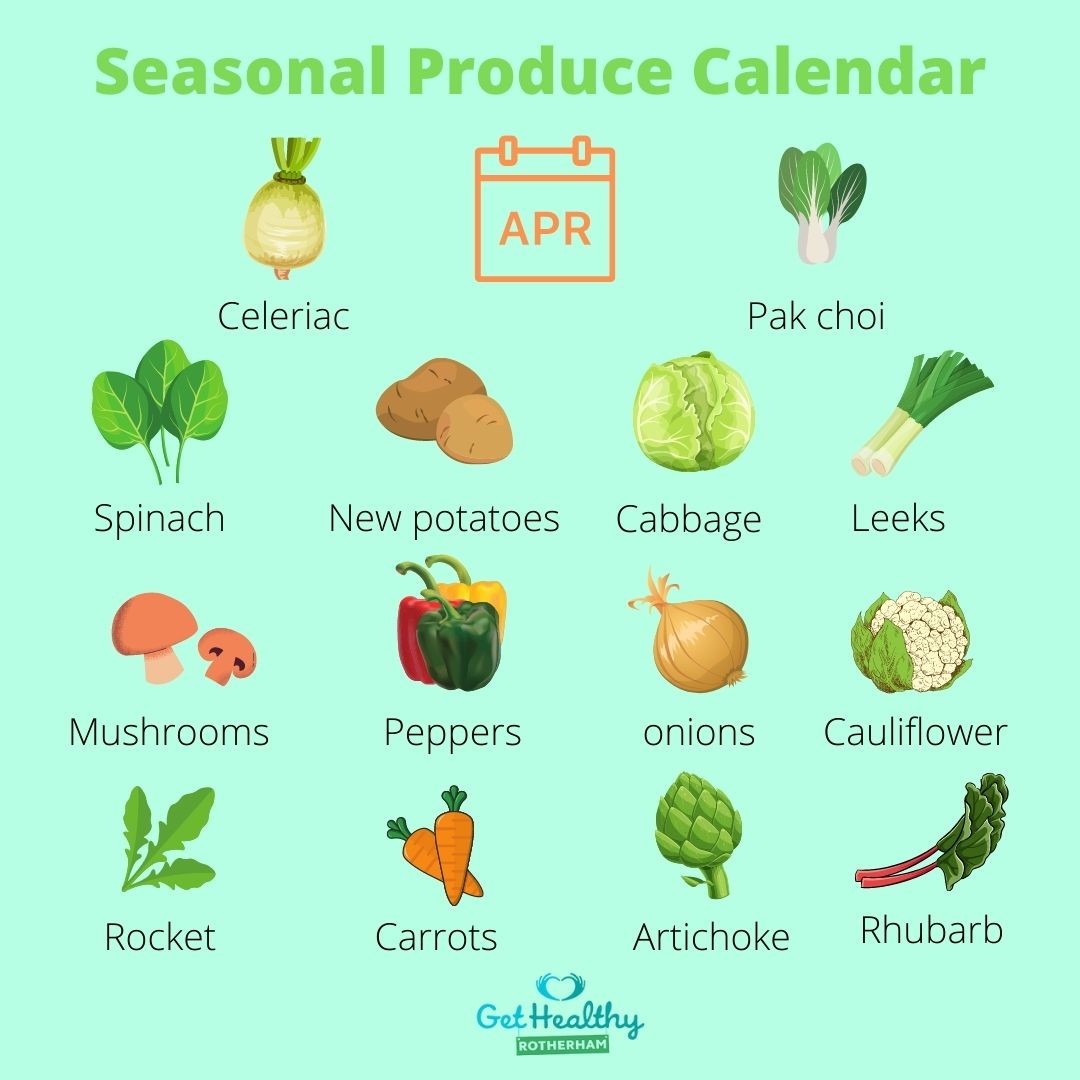 Seasonal Produce Calendar

APR

Celeriac

Pak choi

Spinach

New potatoes

Cabbage

Leeks

Mushrooms

Peppers

onions

Cauliflower

Rocket

Carrots

Artichoke

Rhubarb

Get Healthy
ROTHERHAM